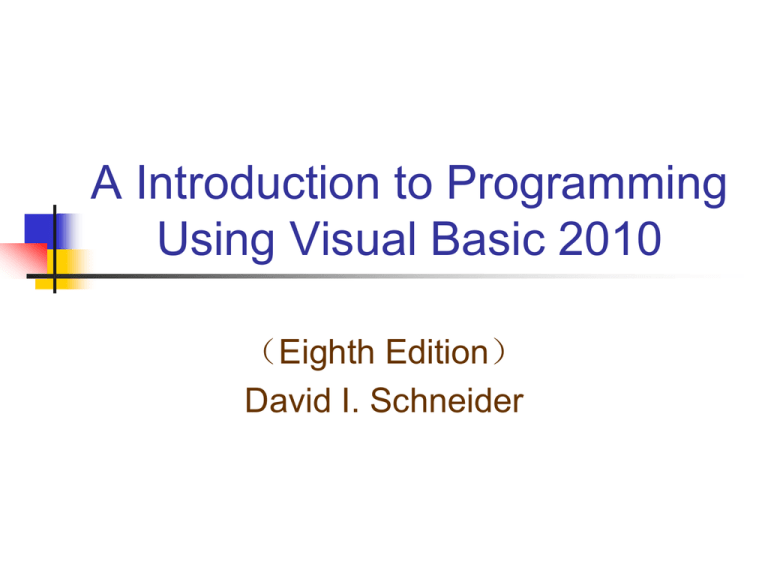 A Introduction to Programming Using Visual Basic 2010

（Eighth Edition）
David I. Schneider